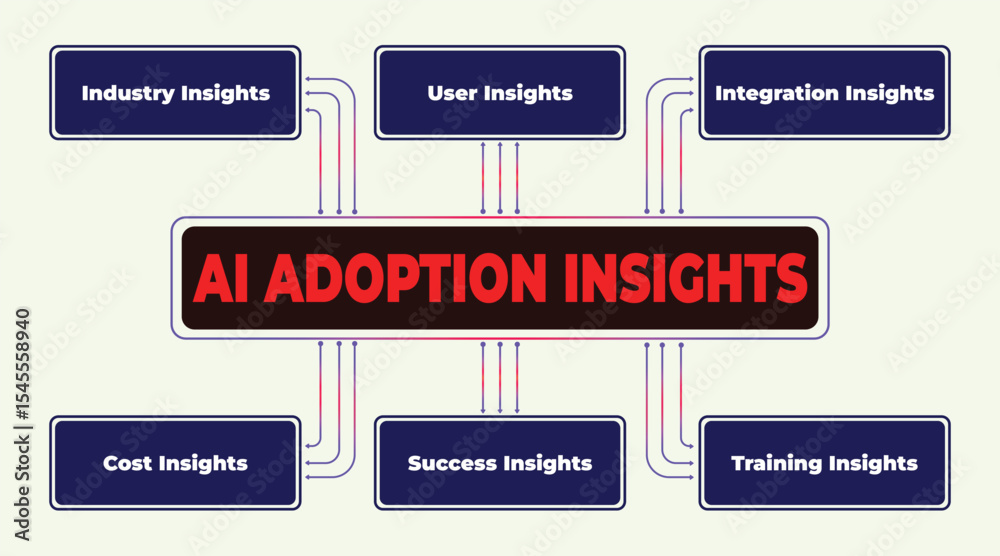 Industry Insights

User Insights

Integration Insights

AI ADOPTION INSIGHTS

Cost Insights

Success Insights

Training Insights

Adobe Stock | #1545558940